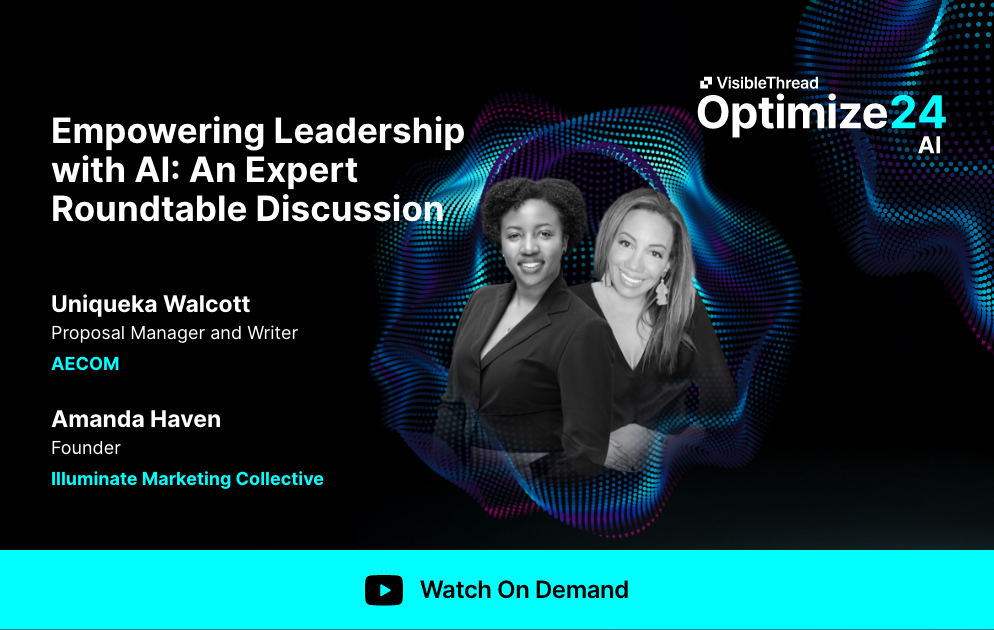 VisibleThread
Optimize24
AI

Empowering Leadership with AI: An Expert Roundtable Discussion

Uniqueka Walcott
Proposal Manager and Writer
AECOM

Amanda Haven
Founder
Illuminate Marketing Collective

Watch On Demand